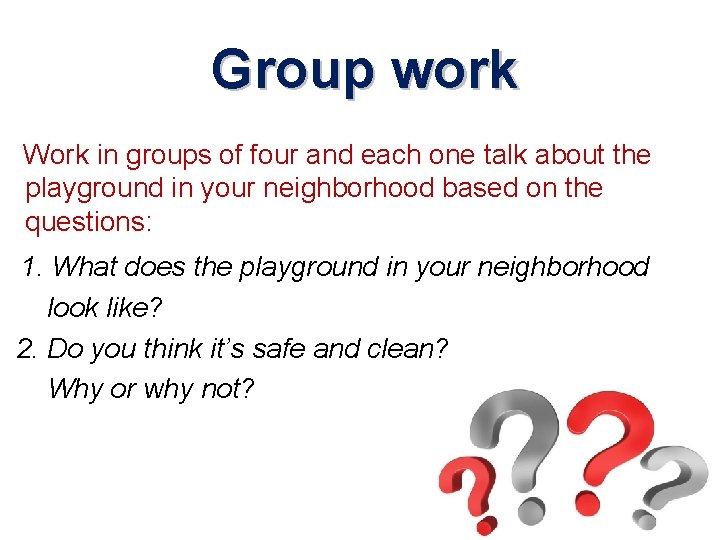 Group work

Work in groups of four and each one talk about the playground in your neighborhood based on the questions:

1. What does the playground in your neighborhood look like?
2. Do you think it's safe and clean? Why or why not?